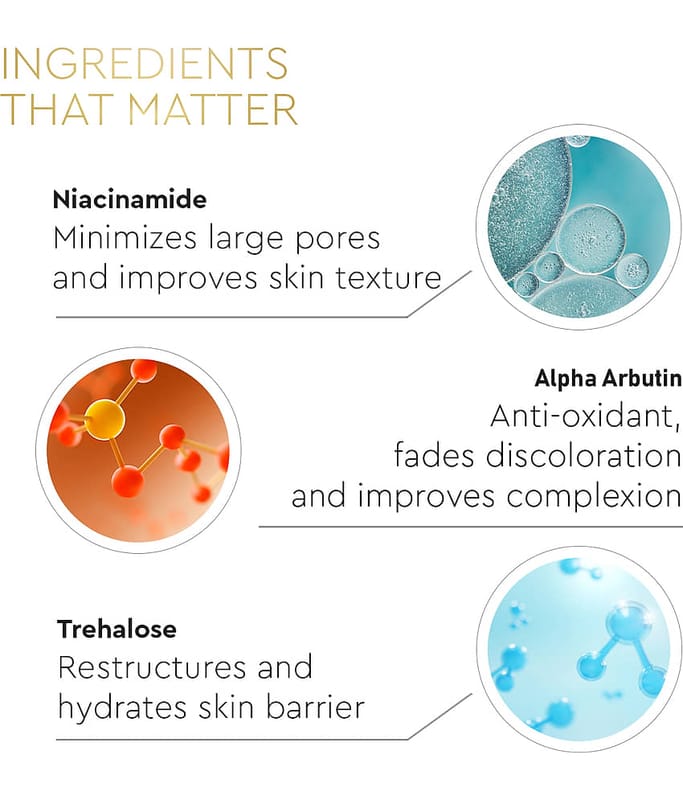 INGREDIENTS THAT MATTER

Niacinamide
Minimizes large pores and improves skin texture

Alpha Arbutin
Anti-oxidant, fades discoloration and improves complexion

Trehalose
Restructures and hydrates skin barrier